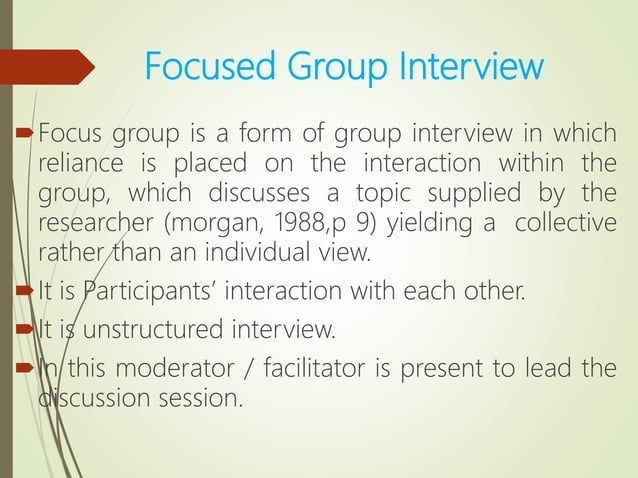 Focused Group Interview

Focus group is a form of group interview in which reliance is placed on the interaction within the group, which discusses a topic supplied by the researcher (morgan, 1988,p 9) yielding a collective rather than an individual view.

It is Participants' interaction with each other.

It is unstructured interview.

In this moderator / facilitator is present to lead the discussion session.